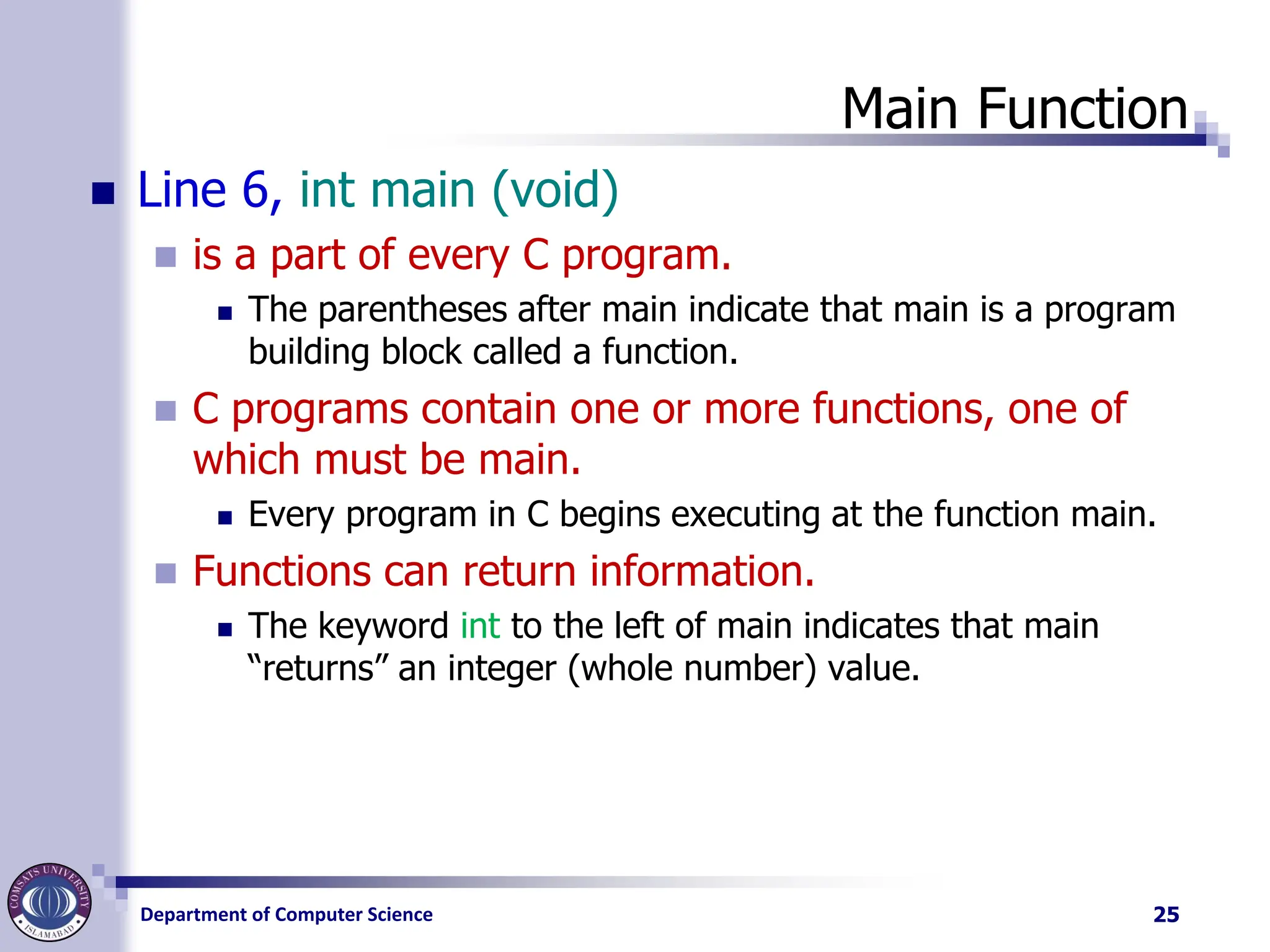 Main Function

Line 6, int main (void)

is a part of every C program.

The parentheses after main indicate that main is a program building block called a function.

C programs contain one or more functions, one of which must be main.

Every program in C begins executing at the function main.

Functions can return information.

The keyword int to the left of main indicates that main “returns” an integer (whole number) value.

COMSATS UNIVERSITY ISLAMABAD

Department of Computer Science

25